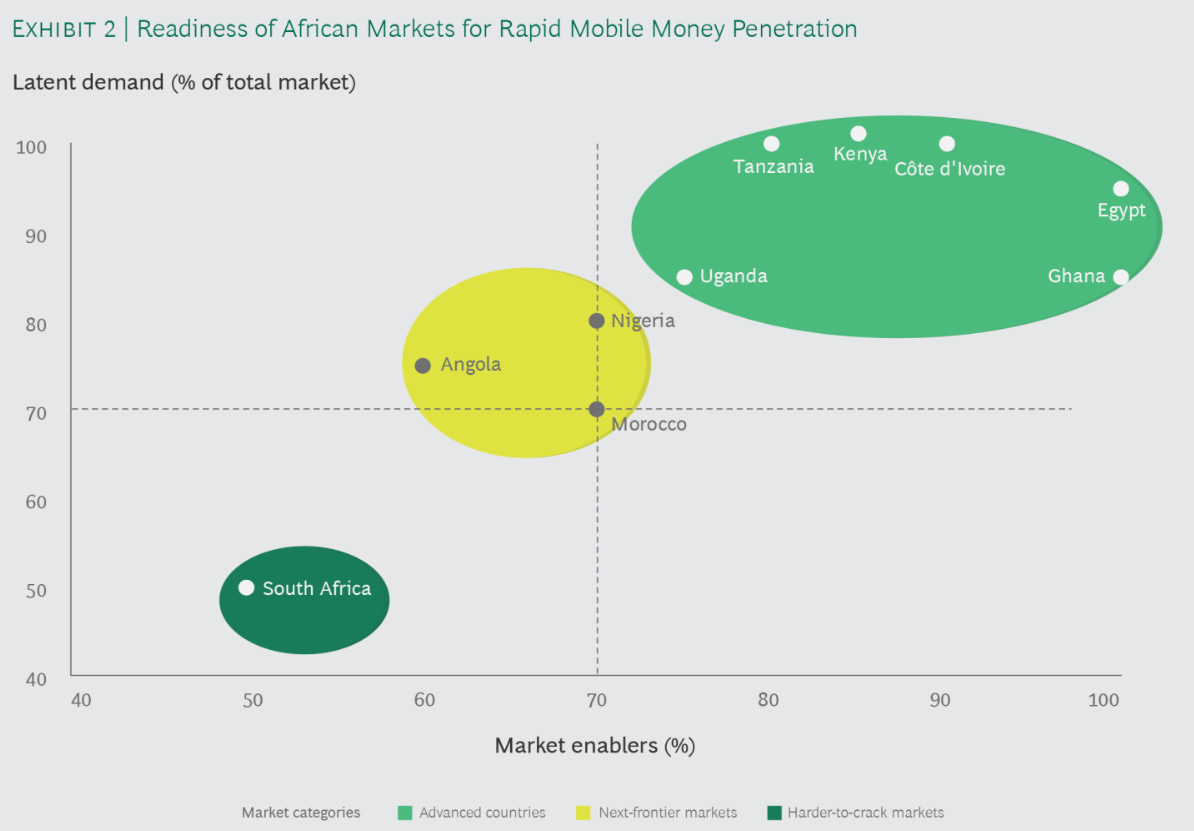 EXHIBIT 2 | Readiness of African Markets for Rapid Mobile Money Penetration

Latent demand (% of total market)

100
90
80
70
60
50
40

Tanzania
Kenya
Côte d'Ivoire
Egypt
Uganda
Ghana
Nigeria
Angola
Morocco
South Africa

40 50 60 70 80 90 100

Market enablers (%)

Market categories
Advanced countries
Next-frontier markets
Harder-to-crack markets